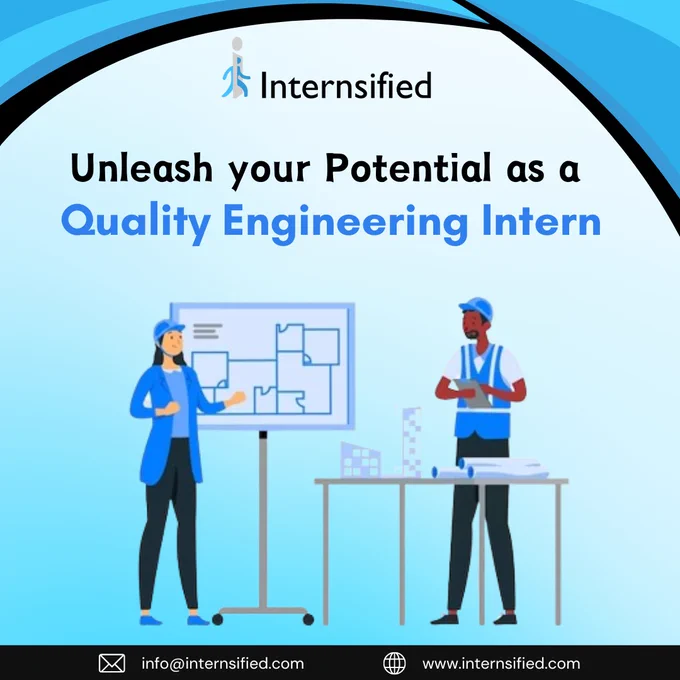 Internsified

Unleash your Potential as a Quality Engineering Intern

info@internsified.com www.internsified.com